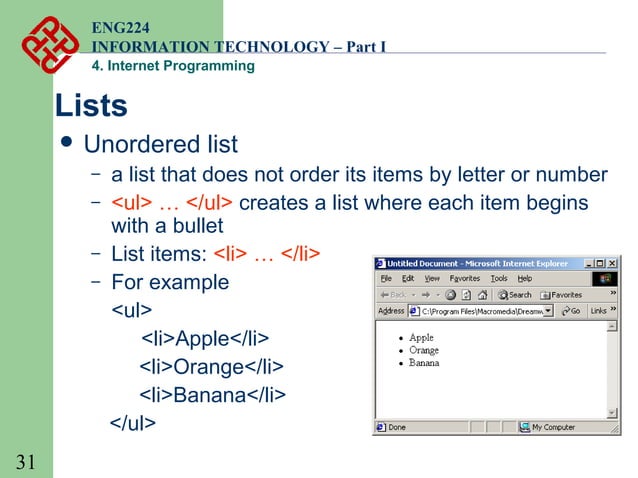 ENG224
INFORMATION TECHNOLOGY – Part I
4. Internet Programming

Lists

• Unordered list
– a list that does not order its items by letter or number
– <ul> … </ul> creates a list where each item begins with a bullet
– List items: <li> … </li>
– For example
<ul>
<li>Apple</li>
<li>Orange</li>
<li>Banana</li>
</ul>

Untitled Document - Microsoft Internet Explorer
File Edit View Favorites Tools Help
Back Search Favorites
Address C:\Program Files\Macromedia\Dreamw Go Links
• Apple
• Orange
• Banana
Done My Computer

31